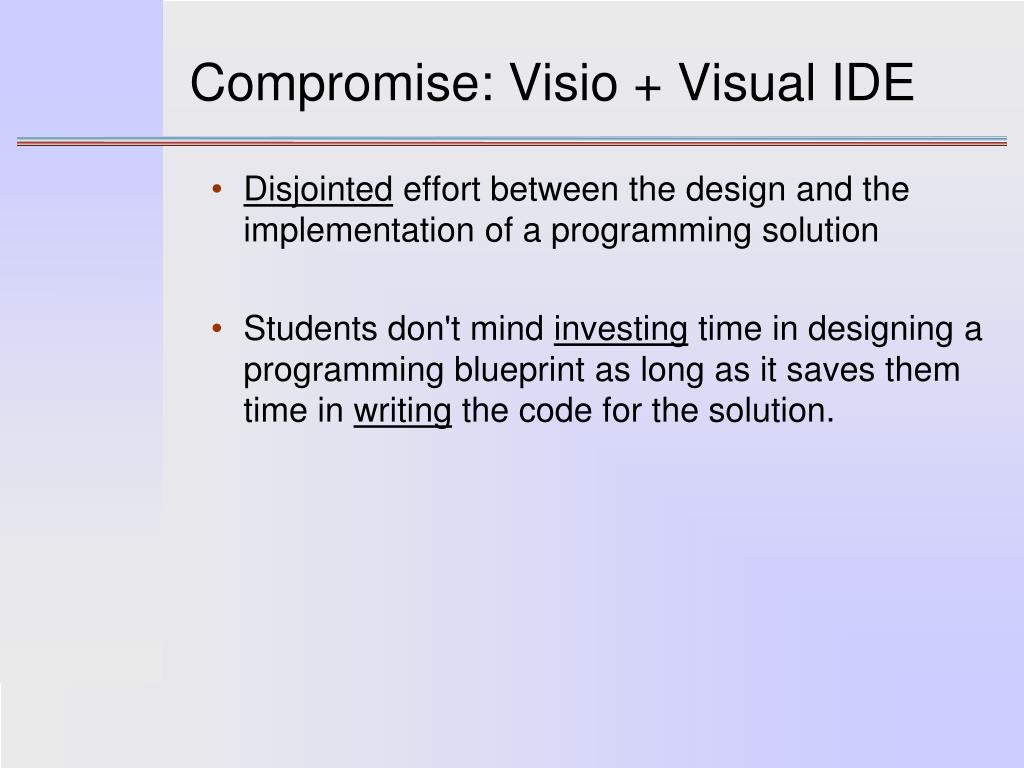 Compromise: Visio + Visual IDE

• Disjointed effort between the design and the implementation of a programming solution

• Students don't mind investing time in designing a programming blueprint as long as it saves them time in writing the code for the solution.